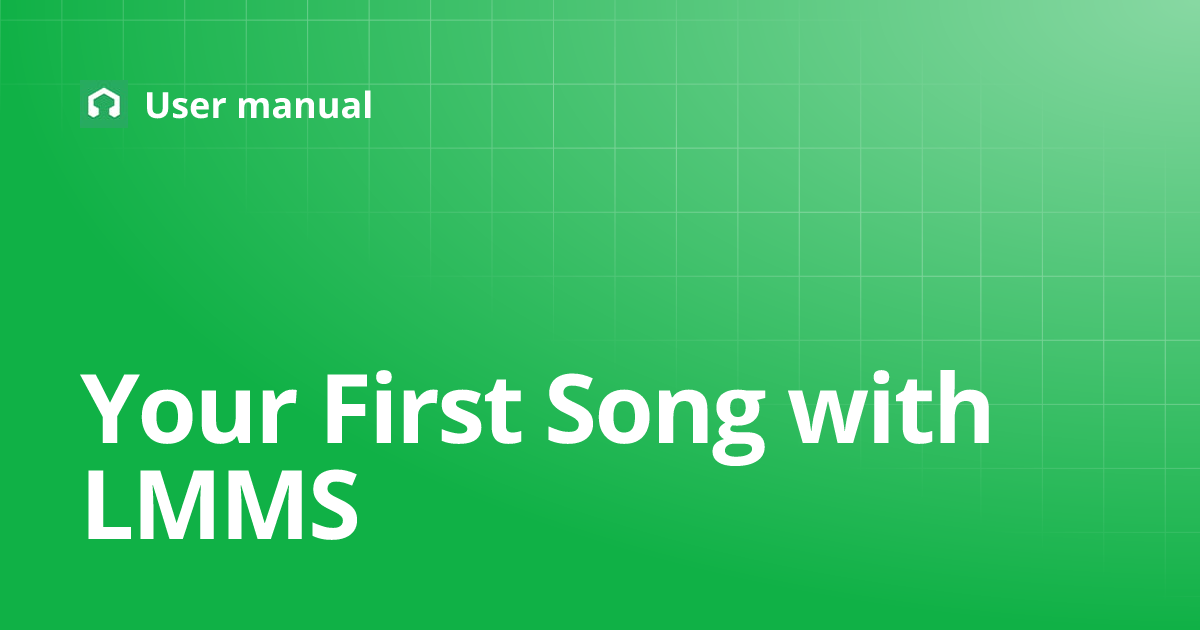 User manual

Your First Song with LMMS